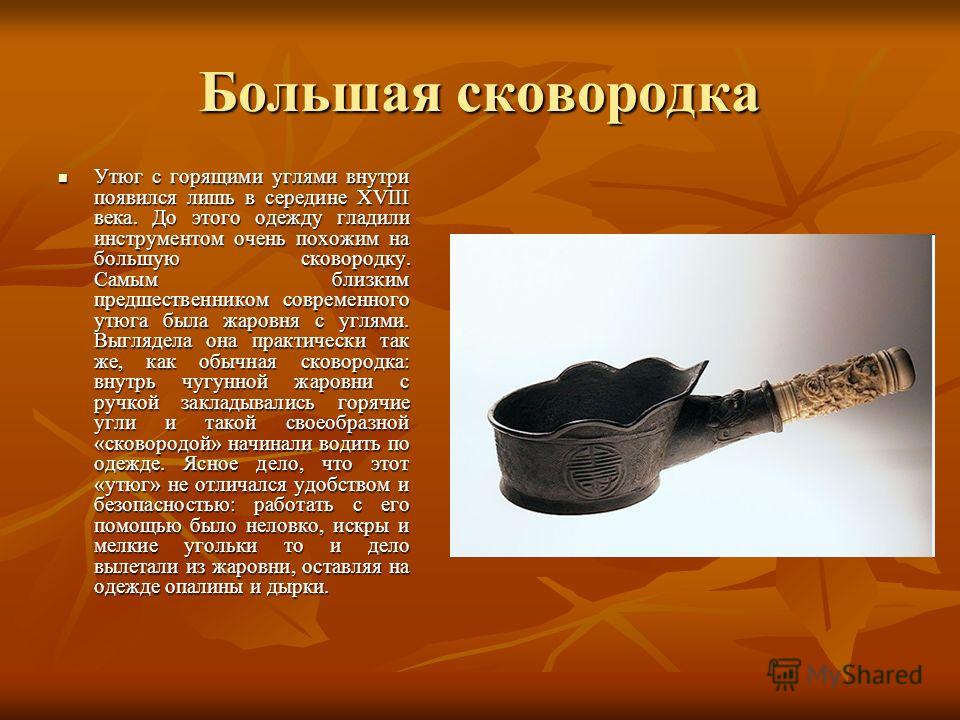 Большая сковородка

Утюг с горящими углями внутри появился лишь в середине XVIII века. До этого одежду гладили инструментом очень похожим на большую сковородку. Самым близким предшественником современного утюга была жаровня с углями. Выглядела она практически так же, как обычная сковородка: внутрь чугунной жаровни с ручкой закладывались горячие угли и такой своеобразной «сковородой» начинали водить по одежде. Ясное дело, что этот «утюг» не отличался удобством и безопасностью: работать с его помощью было неловко, искры и мелкие угольки то и дело вылетали из жаровни, оставляя на одежде опалины и дырки.

MyShared